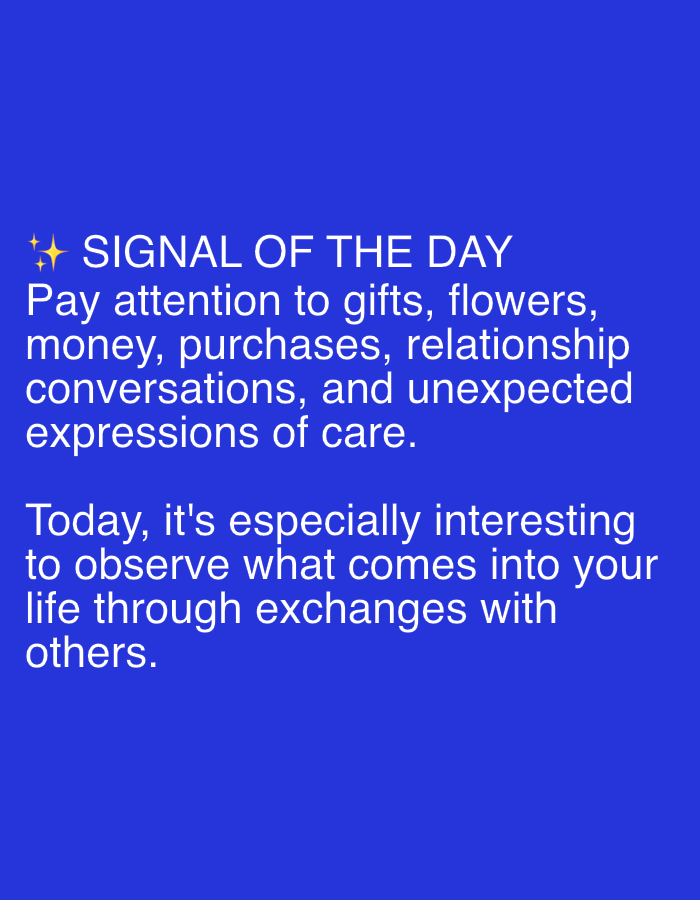 ✨ SIGNAL OF THE DAY
Pay attention to gifts, flowers, money, purchases, relationship conversations, and unexpected expressions of care.

Today, it's especially interesting to observe what comes into your life through exchanges with others.